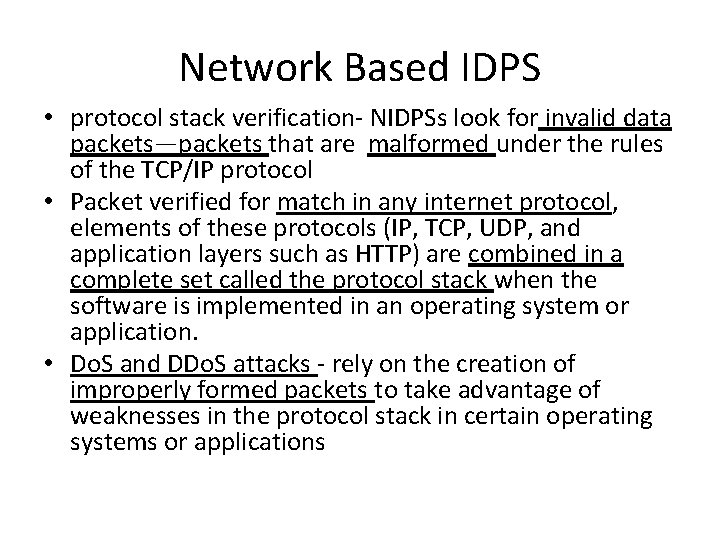 Network Based IDPS

• protocol stack verification- NIDPSs look for invalid data packets—packets that are malformed under the rules of the TCP/IP protocol

• Packet verified for match in any internet protocol, elements of these protocols (IP, TCP, UDP, and application layers such as HTTP) are combined in a complete set called the protocol stack when the software is implemented in an operating system or application.

• DoS and DDoS attacks - rely on the creation of improperly formed packets to take advantage of weaknesses in the protocol stack in certain operating systems or applications